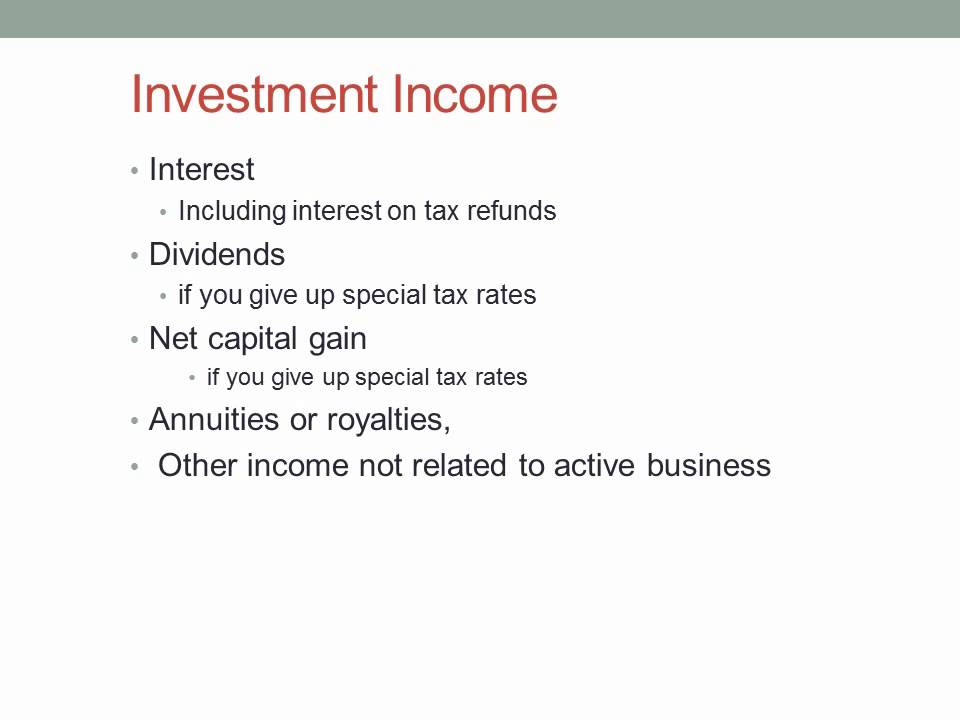 Investment Income

• Interest
  • Including interest on tax refunds
• Dividends
  • if you give up special tax rates
• Net capital gain
  • if you give up special tax rates
• Annuities or royalties,
• Other income not related to active business